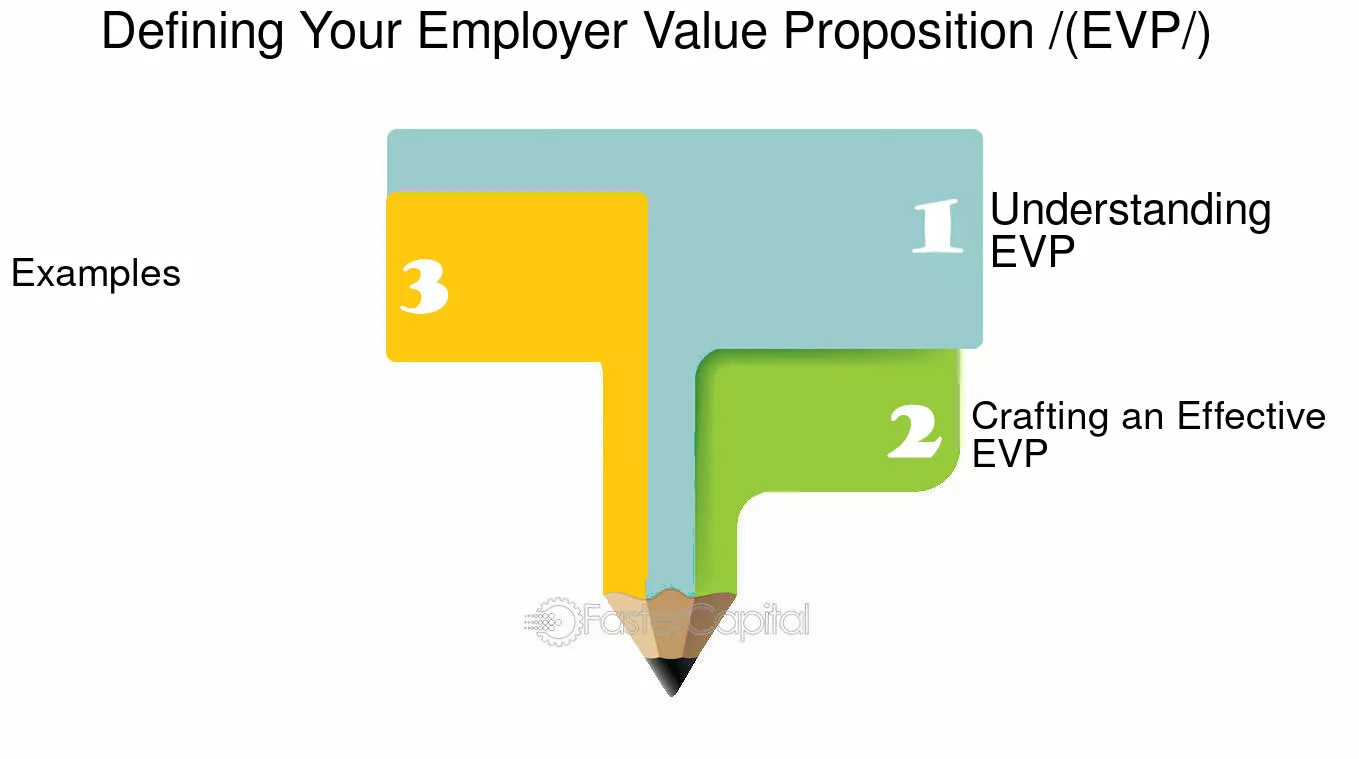 Defining Your Employer Value Proposition /(EVP/)

1 Understanding EVP

2 Crafting an Effective EVP

3 Examples

FasterCapital